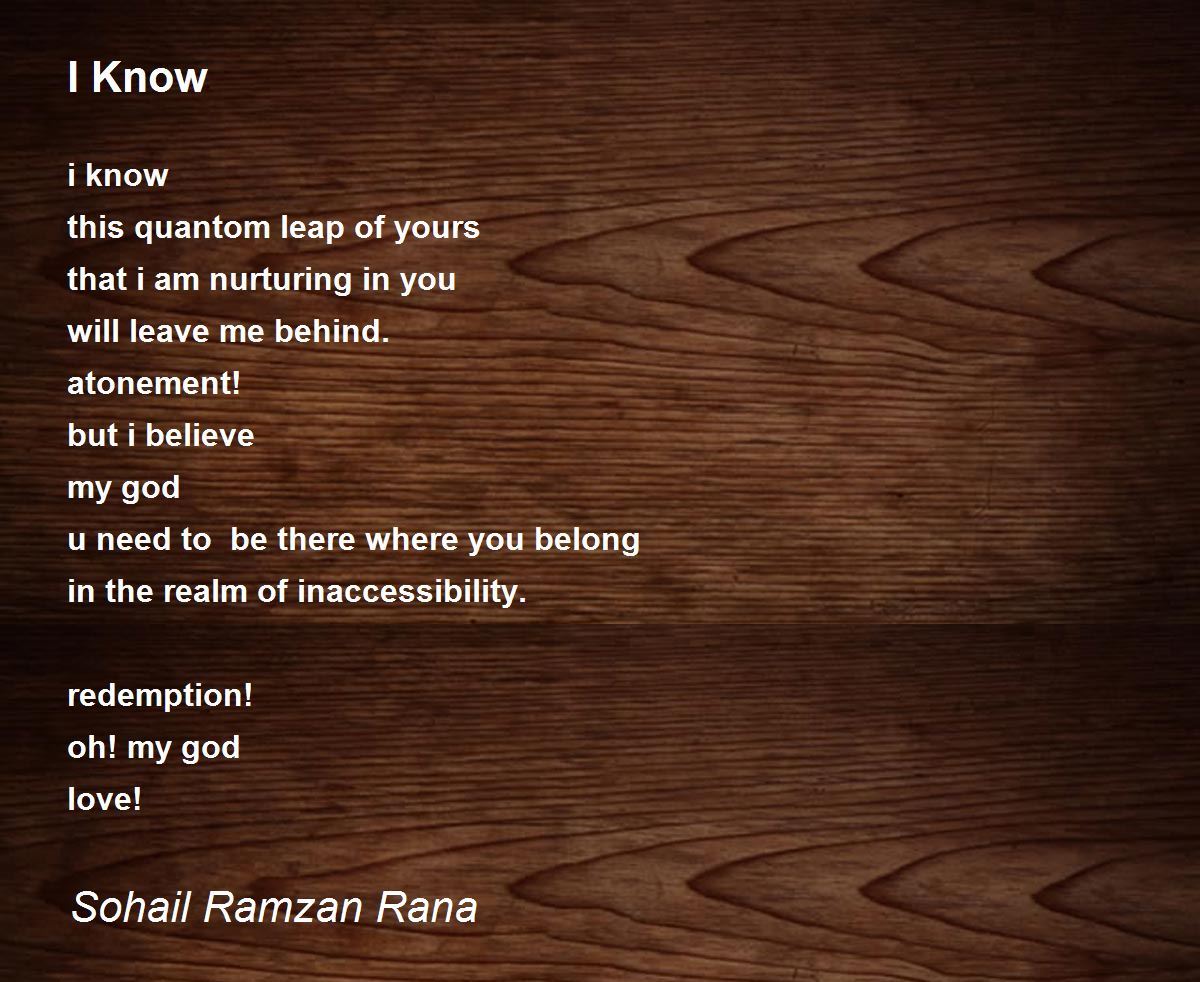 I Know

i know
this quantom leap of yours
that i am nurturing in you
will leave me behind.
atonement!
but i believe
my god
u need to  be there where you belong
in the realm of inaccessibility.

redemption!
oh! my god
love!

Sohail Ramzan Rana